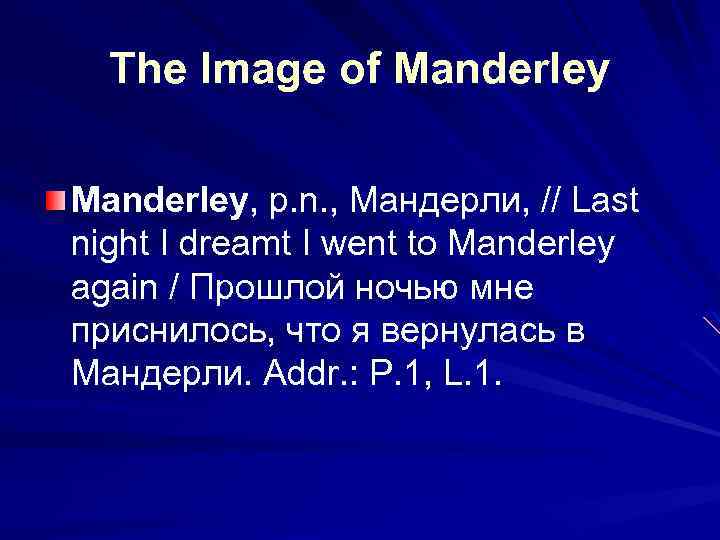 The Image of Manderley

Manderley, p.n., Мандерли, // Last night I dreamt I went to Manderley again / Прошлой ночью мне приснилось, что я вернулась в Мандерли. Addr.: P.1, L.1.